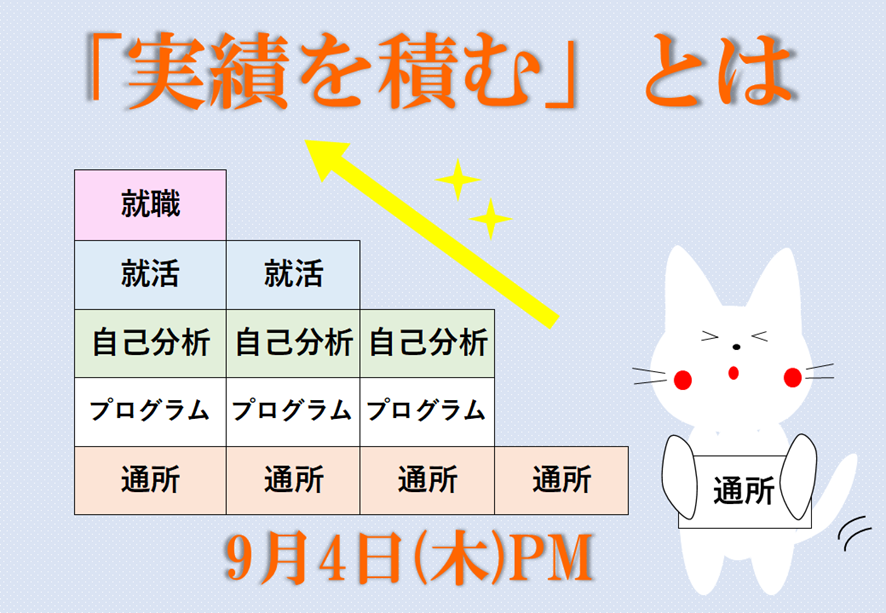 「実績を積む」とは

| 就職 | | | |
|---|---|---|---|
| 就活 | 就活 | | |
| 自己分析 | 自己分析 | 自己分析 | |
| プログラム | プログラム | プログラム | |
| 通所 | 通所 | 通所 | 通所 |

通所

9月4日(木)PM